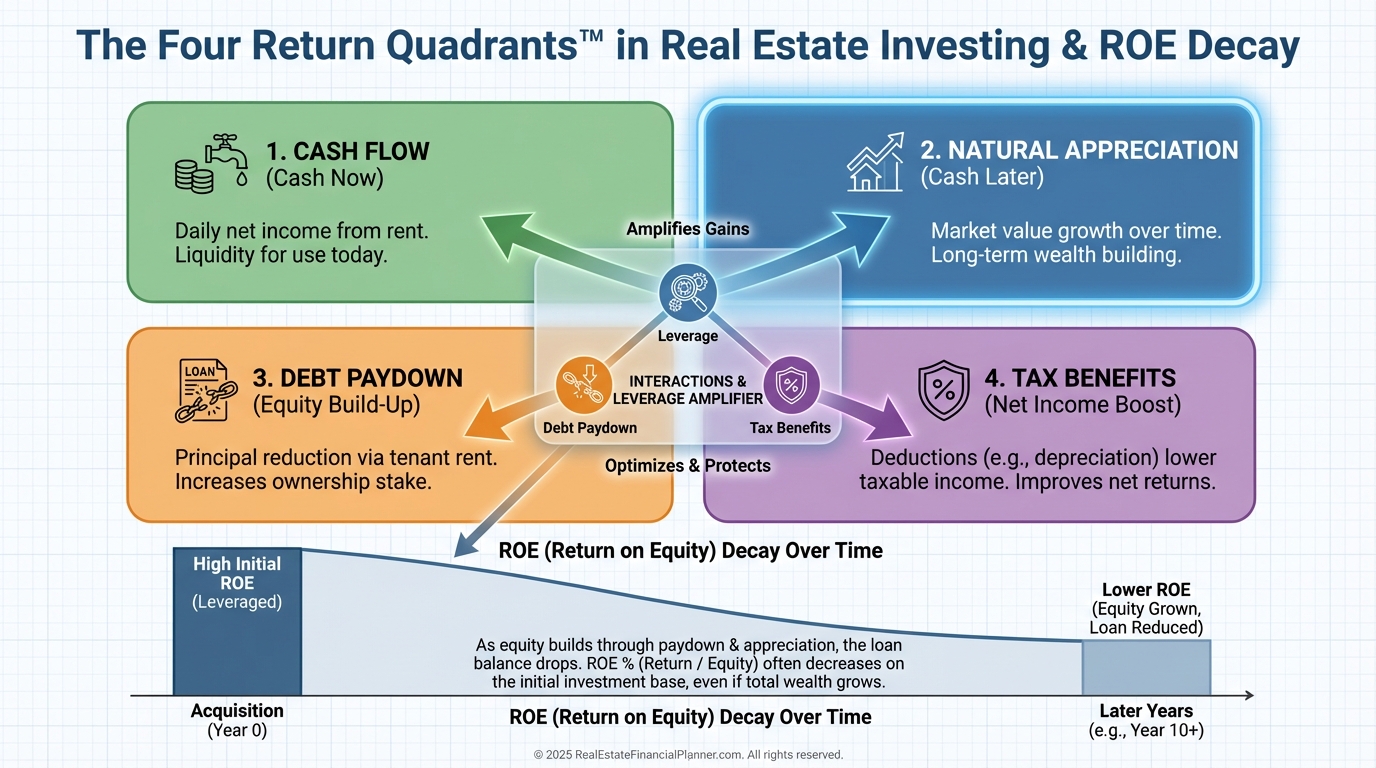 The Four Return Quadrants™ in Real Estate Investing & ROE Decay

1. CASH FLOW
(Cash Now)

Daily net income from rent. Liquidity for use today.

2. NATURAL APPRECIATION
(Cash Later)

Market value growth over time. Long-term wealth building.

Amplifies Gains

Leverage

INTERACTIONS & LEVERAGE AMPLIFIER

Debt Paydown

Tax Benefits

Optimizes & Protects

LOAN

3. DEBT PAYDOWN
(Equity Build-Up)

Principal reduction via tenant rent. Increases ownership stake.

4. TAX BENEFITS
(Net Income Boost)

Deductions (e.g., depreciation) lower taxable income. Improves net returns.

ROE (Return on Equity) Decay Over Time

High Initial ROE
(Leveraged)

Lower ROE
(Equity Grown, Loan Reduced)

As equity builds through paydown & appreciation, the loan balance drops. ROE % (Return / Equity) often decreases on the initial investment base, even if total wealth grows.

Acquisition
(Year 0)

ROE (Return on Equity) Decay Over Time

Later Years
(e.g., Year 10+)

© 2025 RealEstateFinancialPlanner.com. All rights reserved.